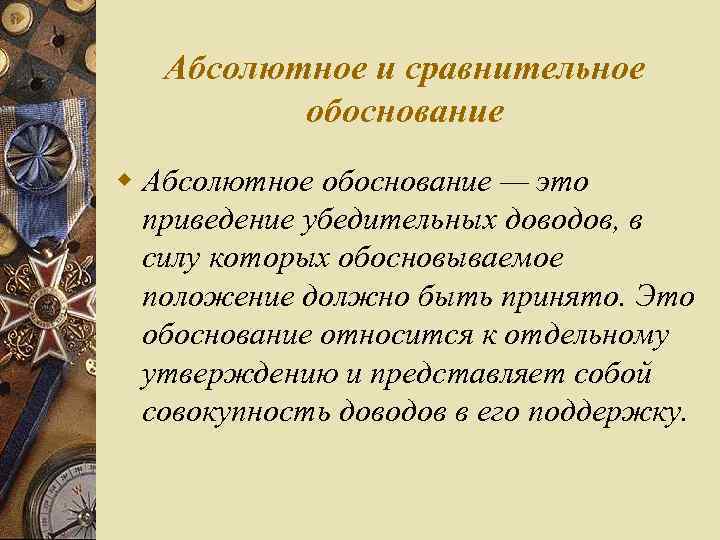 Абсолютное и сравнительное обоснование

Абсолютное обоснование — это приведение убедительных доводов, в силу которых обосновываемое положение должно быть принято. Это обоснование относится к отдельному утверждению и представляет собой совокупность доводов в его поддержку.